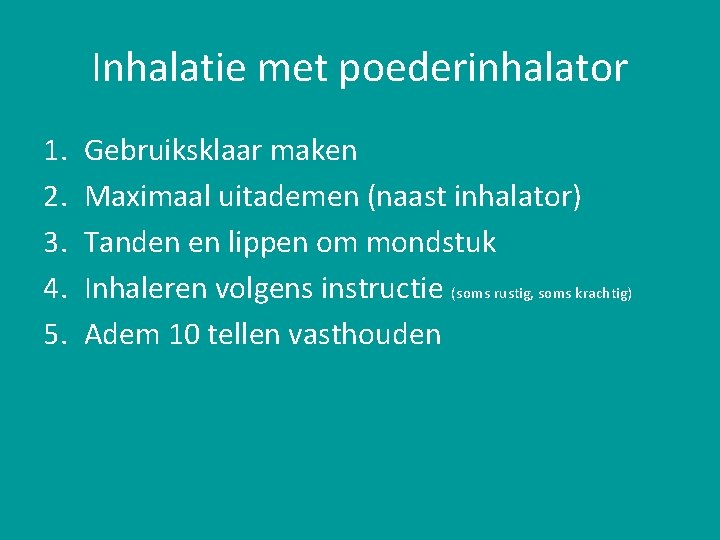 Inhalatie met poederinhalator

1. Gebruiksklaar maken
2. Maximaal uitademen (naast inhalator)
3. Tanden en lippen om mondstuk
4. Inhaleren volgens instructie (soms rustig, soms krachtig)
5. Adem 10 tellen vasthouden